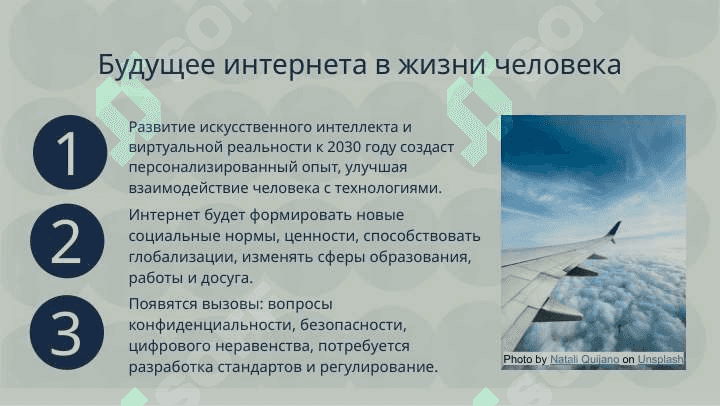 Будущее интернета в жизни человека

1

Развитие искусственного интеллекта и виртуальной реальности к 2030 году создаст персонализированный опыт, улучшая взаимодействие человека с технологиями.

2

Интернет будет формировать новые социальные нормы, ценности, способствовать глобализации, изменять сферы образования, работы и досуга.

3

Появятся вызовы: вопросы конфиденциальности, безопасности, цифрового неравенства, потребуется разработка стандартов и регулирование.

Photo by Natali Quijano on Unsplash